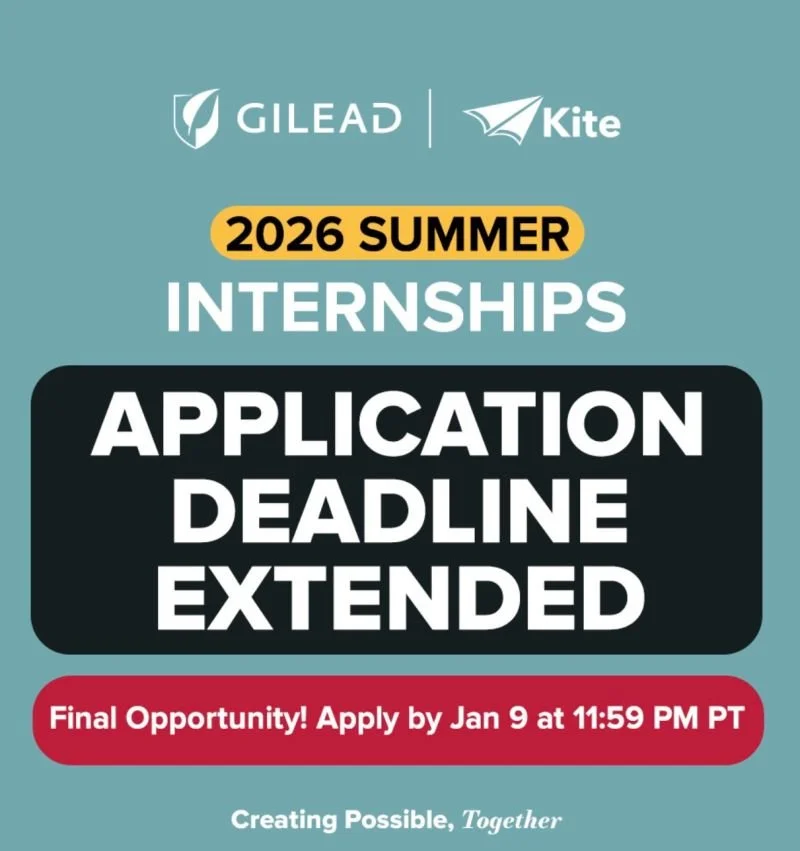 GILEAD | Kite

2026 SUMMER
INTERNSHIPS

APPLICATION DEADLINE EXTENDED

Final Opportunity! Apply by Jan 9 at 11:59 PM PT

Creating Possible, Together